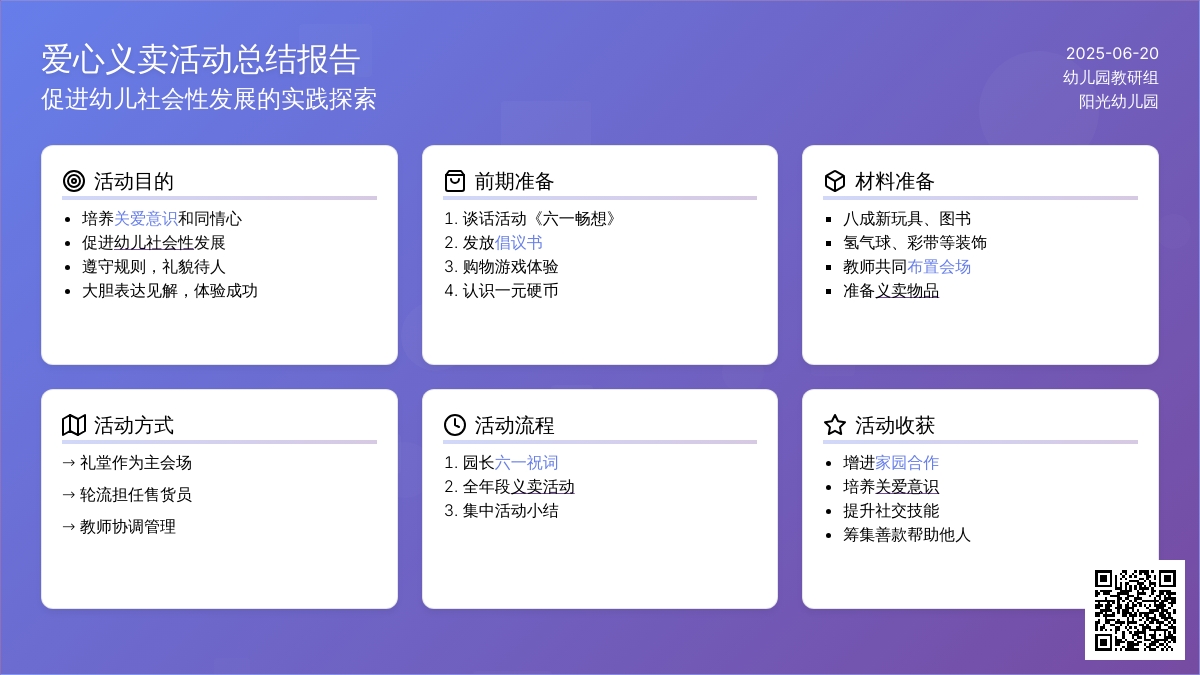 爱心义卖活动总结报告
促进幼儿社会性发展的实践探索

2025-06-20
幼儿园教研组
阳光幼儿园

活动目的
- 培养关爱意识和同情心
- 促进幼儿社会性发展
- 遵守规则，礼貌待人
- 大胆表达见解，体验成功

前期准备
1. 谈话活动《六一畅想》
2. 发放倡议书
3. 购物游戏体验
4. 认识一元硬币

材料准备
- 八成新玩具、图书
- 氢气球、彩带等装饰
- 教师共同布置会场
- 准备义卖物品

活动方式
→ 礼堂作为主会场
→ 轮流担任售货员
→ 教师协调管理

活动流程
1. 园长六一祝词
2. 全年段义卖活动
3. 集中活动小结

活动收获
- 增进家园合作
- 培养关爱意识
- 提升社交技能
- 筹集善款帮助他人